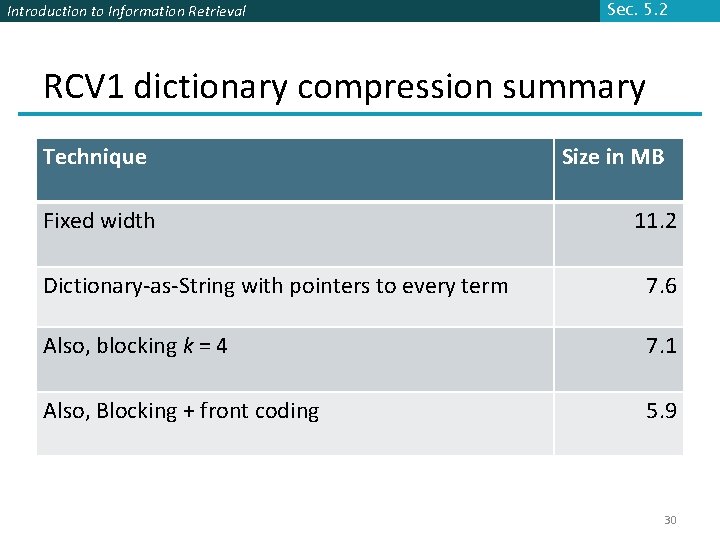 Introduction to Information Retrieval

Sec. 5.2

RCV1 dictionary compression summary

| Technique | Size in MB |
|---|---|
| Fixed width | 11.2 |
| Dictionary-as-String with pointers to every term | 7.6 |
| Also, blocking $k = 4$ | 7.1 |
| Also, Blocking + front coding | 5.9 |

30